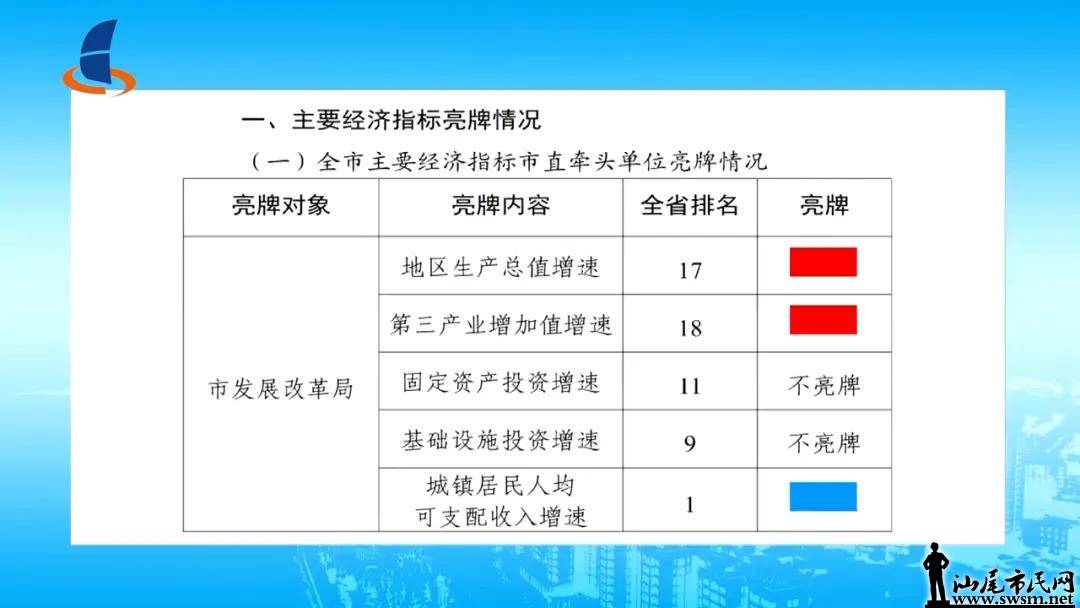 一、主要经济指标亮牌情况

（一）全市主要经济指标市直牵头单位亮牌情况

| 亮牌对象 | 亮牌内容 | 全省排名 | 亮牌 |
|---|---|---|---|
| 市发展改革局 | 地区生产总值增速 | 17 | |
| | 第三产业增加值增速 | 18 | |
| | 固定资产投资增速 | 11 | 不亮牌 |
| | 基础设施投资增速 | 9 | 不亮牌 |
| | 城镇居民人均可支配收入增速 | 1 | |

汕尾市民网
www.swsm.net